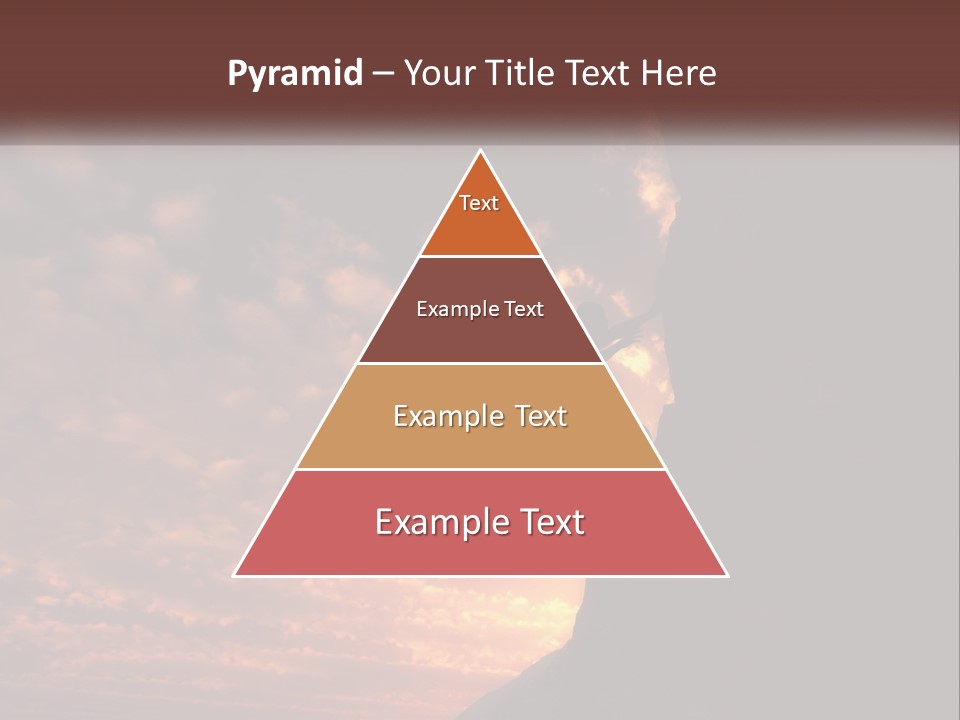 Pyramid – Your Title Text Here

Text

Example Text

Example Text

Example Text